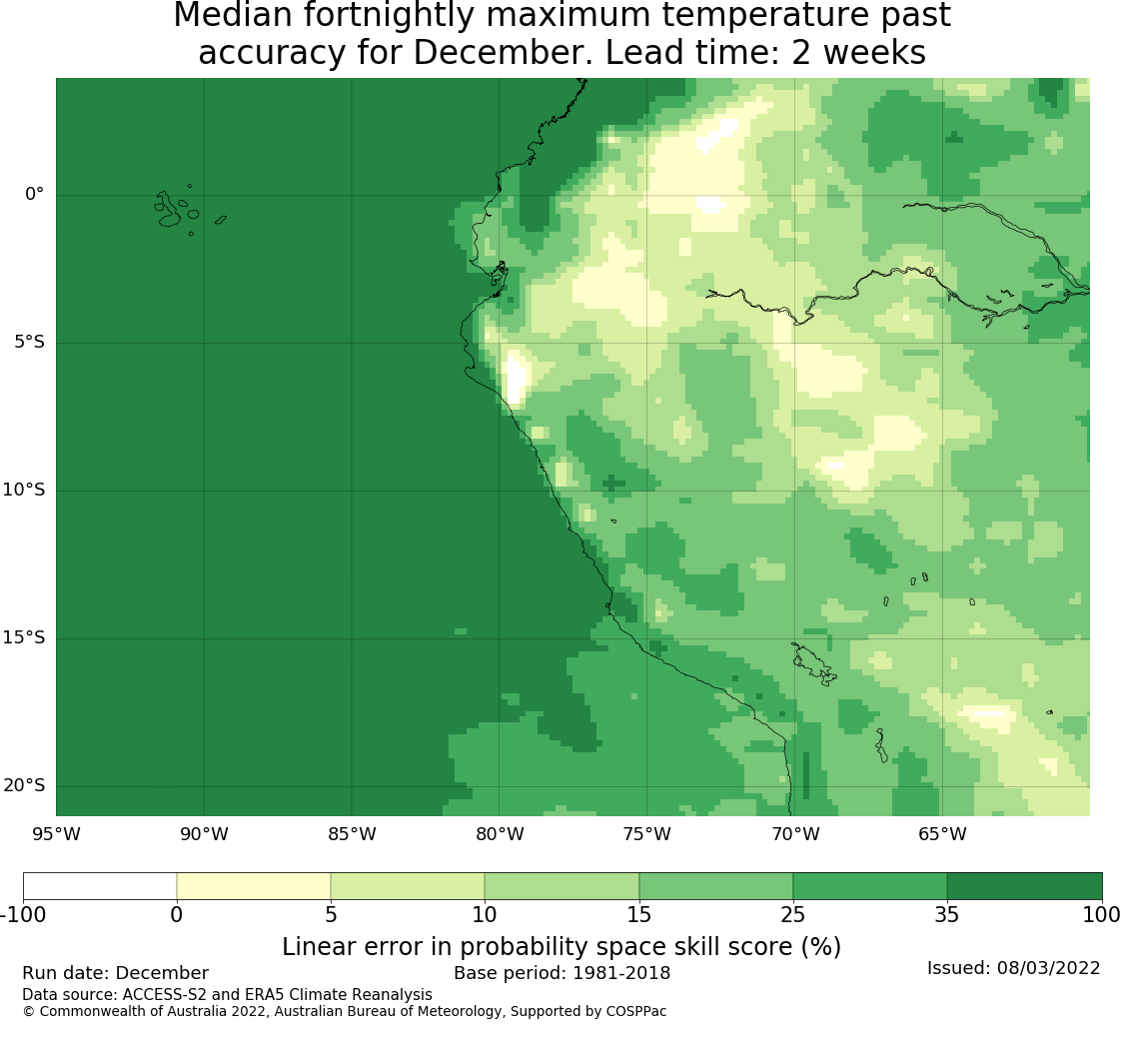 Median fortnightly maximum temperature past accuracy for December. Lead time: 2 weeks

0°
5°S
10°S
15°S
20°S
95°W
90°W
85°W
80°W
75°W
70°W
65°W

-100
0
5
10
15
25
35
100

Linear error in probability space skill score (%)

Run date: December
Base period: 1981-2018
Issued: 08/03/2022
Data source: ACCESS-S2 and ERA5 Climate Reanalysis
© Commonwealth of Australia 2022, Australian Bureau of Meteorology, Supported by COSPPac